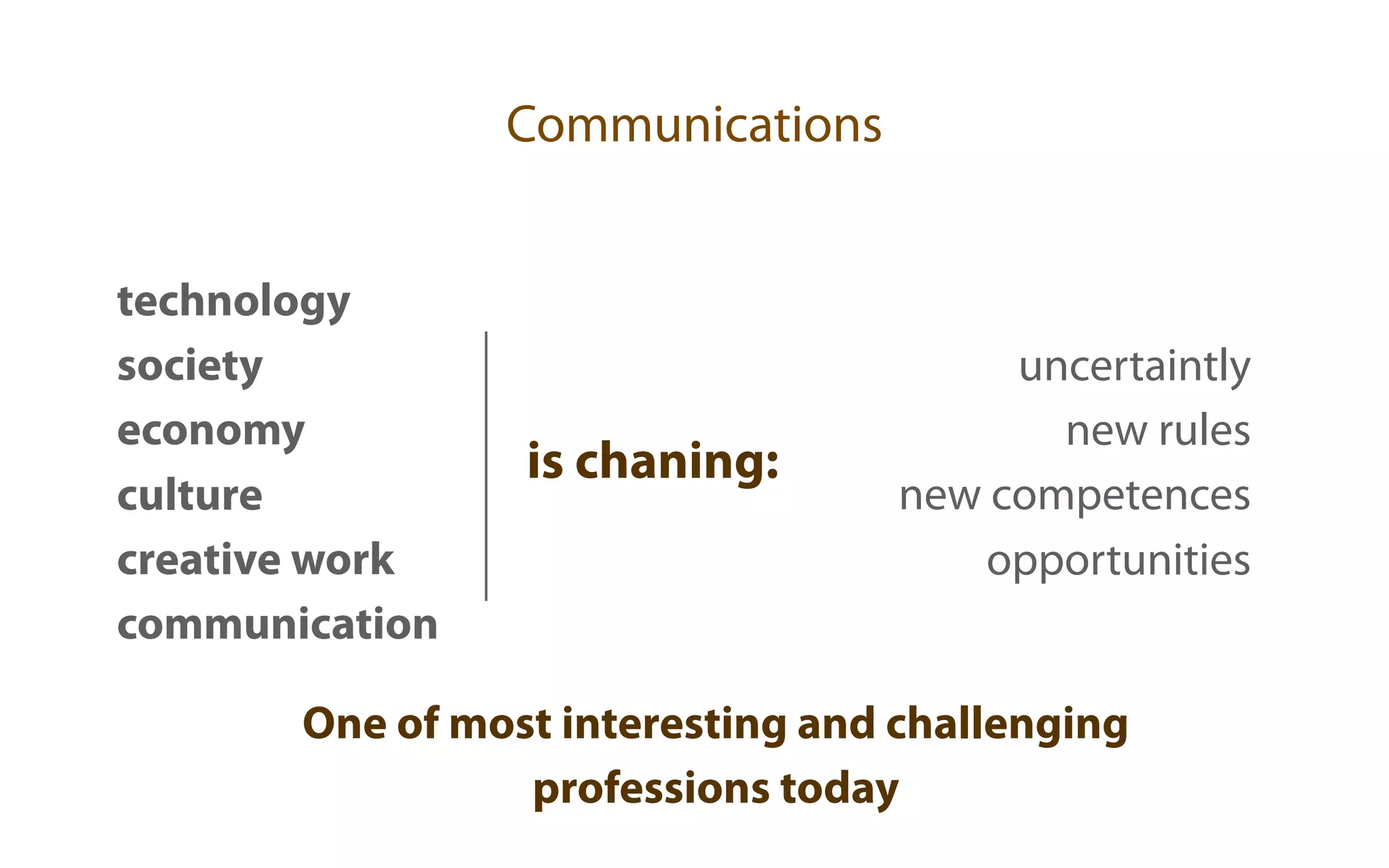 Communications

technology
society
economy
culture
creative work
communication

is chaning:

uncertaintly
new rules
new competences
opportunities

One of most interesting and challenging professions today